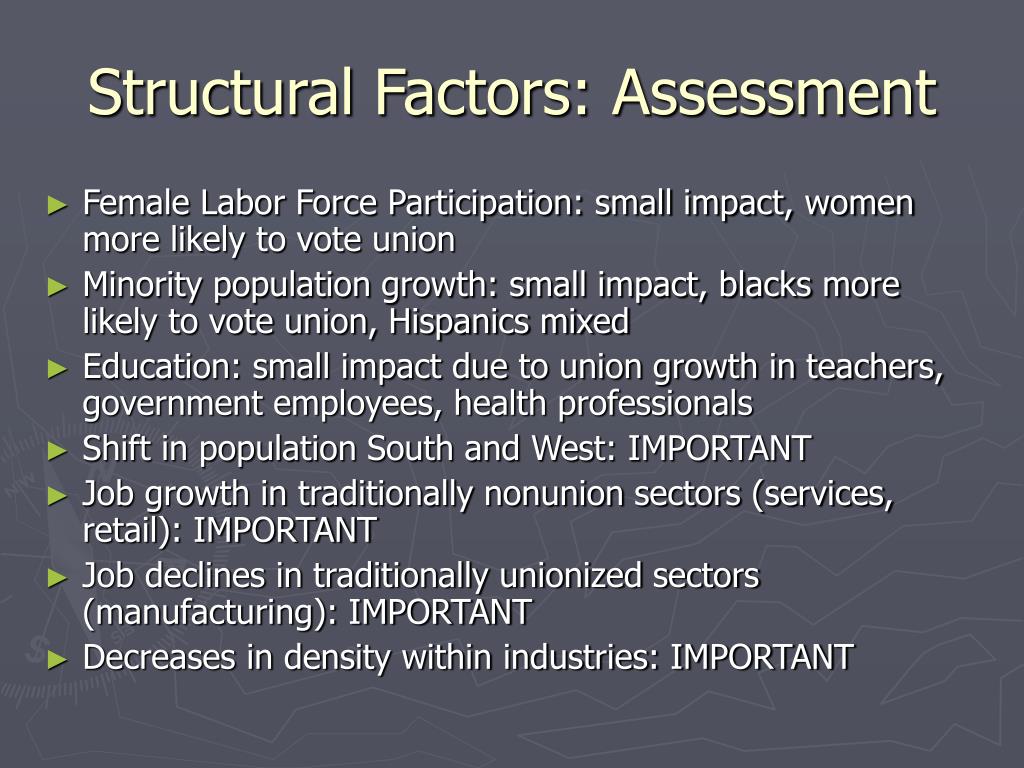 Structural Factors: Assessment

► Female Labor Force Participation: small impact, women more likely to vote union
► Minority population growth: small impact, blacks more likely to vote union, Hispanics mixed
► Education: small impact due to union growth in teachers, government employees, health professionals
► Shift in population South and West: IMPORTANT
► Job growth in traditionally nonunion sectors (services, retail): IMPORTANT
► Job declines in traditionally unionized sectors (manufacturing): IMPORTANT
► Decreases in density within industries: IMPORTANT